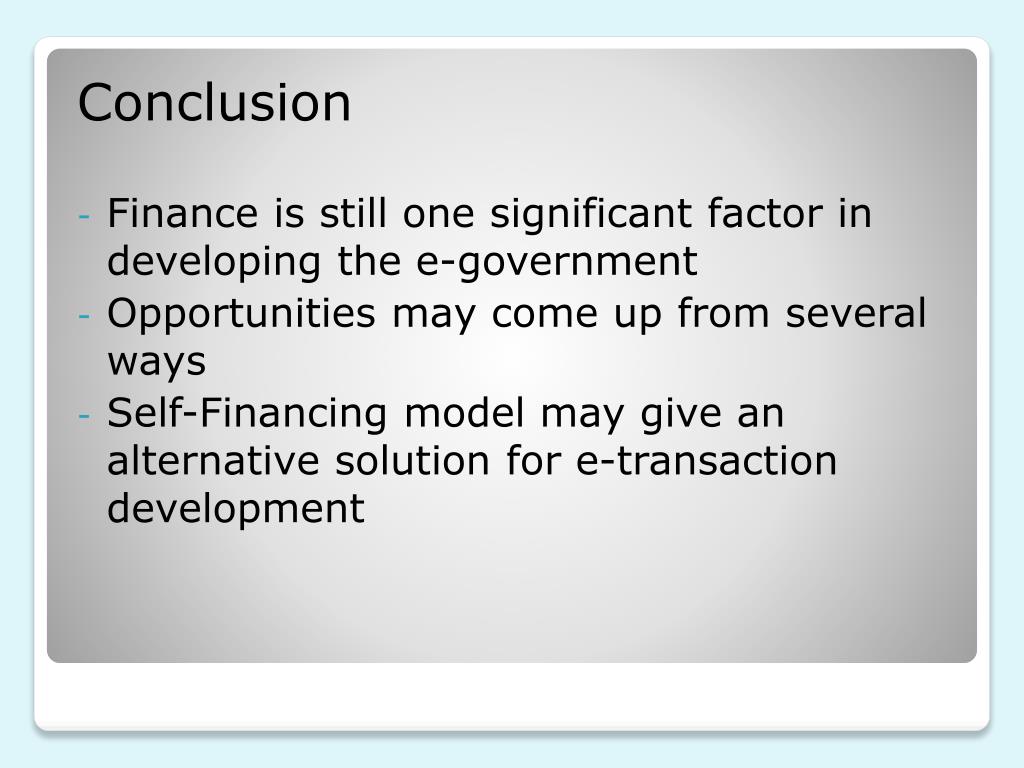 Conclusion

- Finance is still one significant factor in developing the e-government
- Opportunities may come up from several ways
- Self-Financing model may give an alternative solution for e-transaction development